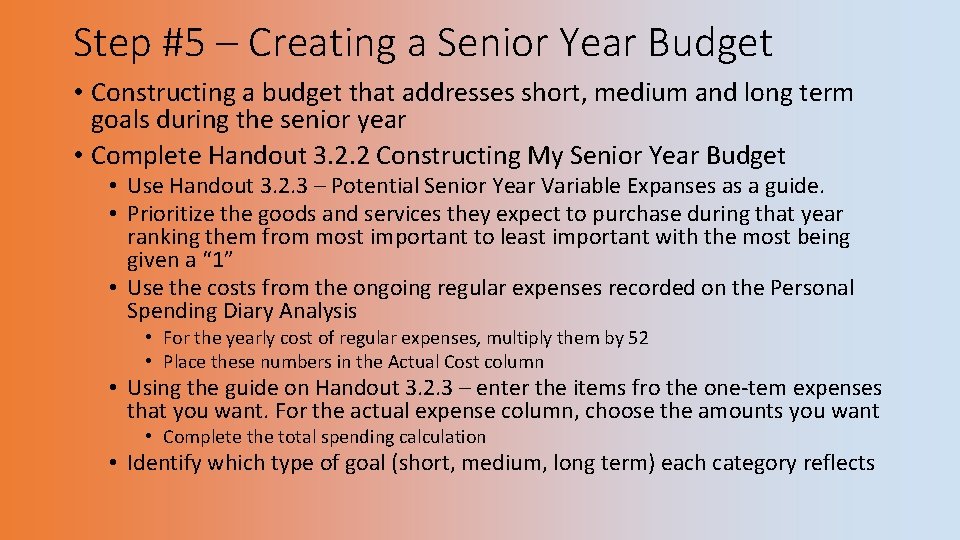 Step #5 – Creating a Senior Year Budget

• Constructing a budget that addresses short, medium and long term goals during the senior year
• Complete Handout 3.2.2 Constructing My Senior Year Budget
  • Use Handout 3.2.3 – Potential Senior Year Variable Expanses as a guide.
  • Prioritize the goods and services they expect to purchase during that year ranking them from most important to least important with the most being given a “1”
  • Use the costs from the ongoing regular expenses recorded on the Personal Spending Diary Analysis
    • For the yearly cost of regular expenses, multiply them by 52
    • Place these numbers in the Actual Cost column
  • Using the guide on Handout 3.2.3 – enter the items fro the one-tem expenses that you want. For the actual expense column, choose the amounts you want
    • Complete the total spending calculation
  • Identify which type of goal (short, medium, long term) each category reflects